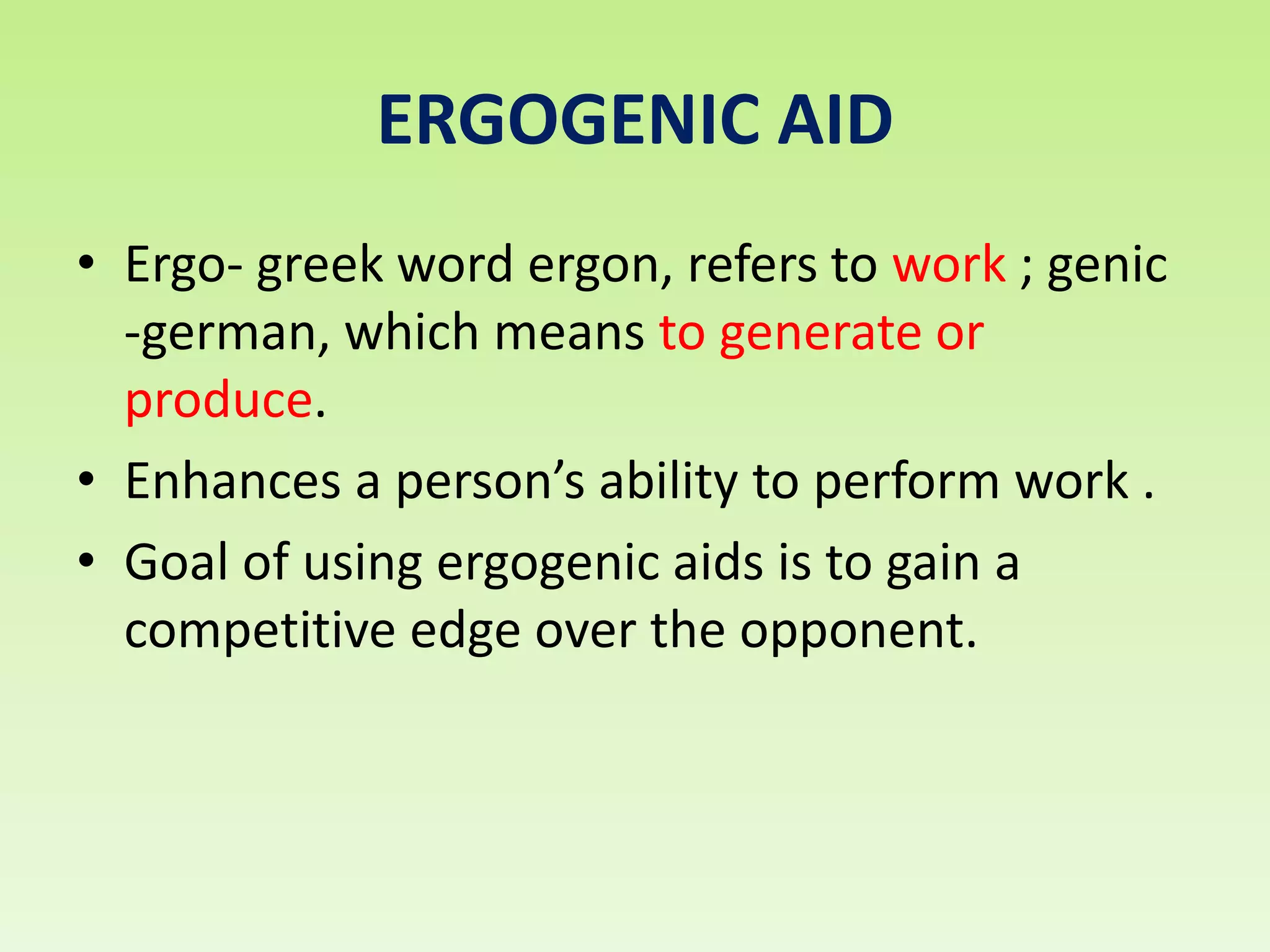 ERGOGENIC AID

• Ergo- greek word ergon, refers to work ; genic -german, which means to generate or produce.

• Enhances a person’s ability to perform work .

• Goal of using ergogenic aids is to gain a competitive edge over the opponent.